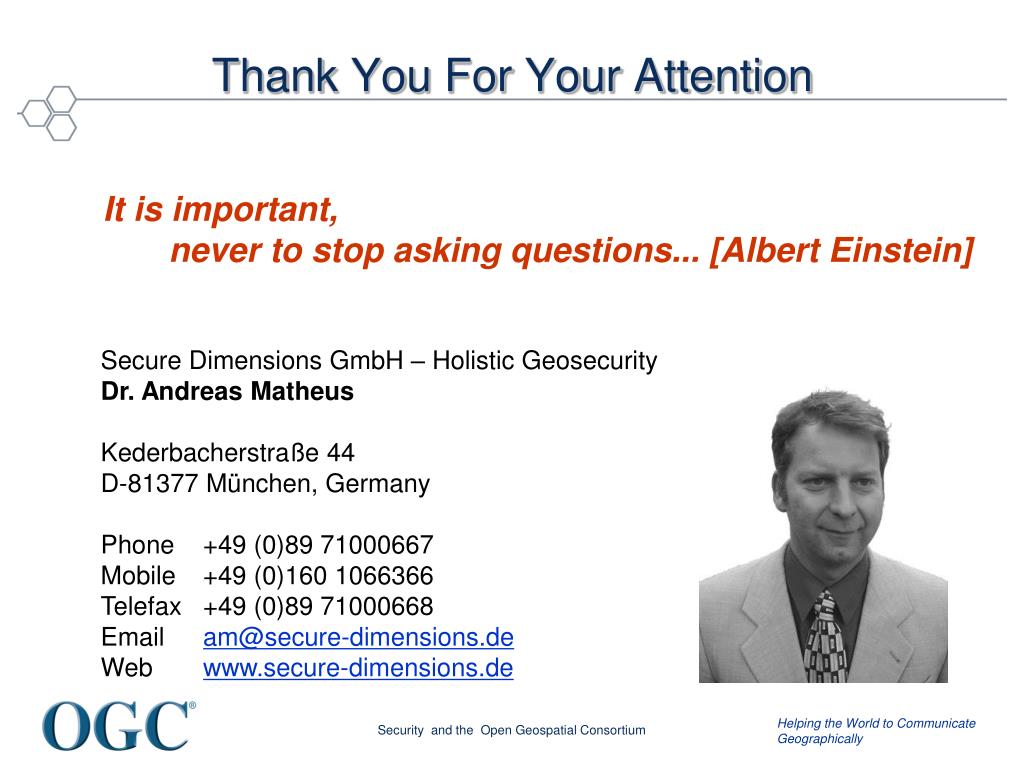 Thank You For Your Attention

It is important,
never to stop asking questions... [Albert Einstein]

Secure Dimensions GmbH – Holistic Geosecurity
**Dr. Andreas Matheus**

Kederbacherstraße 44
D-81377 München, Germany

Phone +49 (0)89 71000667
Mobile +49 (0)160 1066366
Telefax +49 (0)89 71000668
Email am@secure-dimensions.de
Web www.secure-dimensions.de

OGC®

Security and the Open Geospatial Consortium

Helping the World to Communicate Geographically